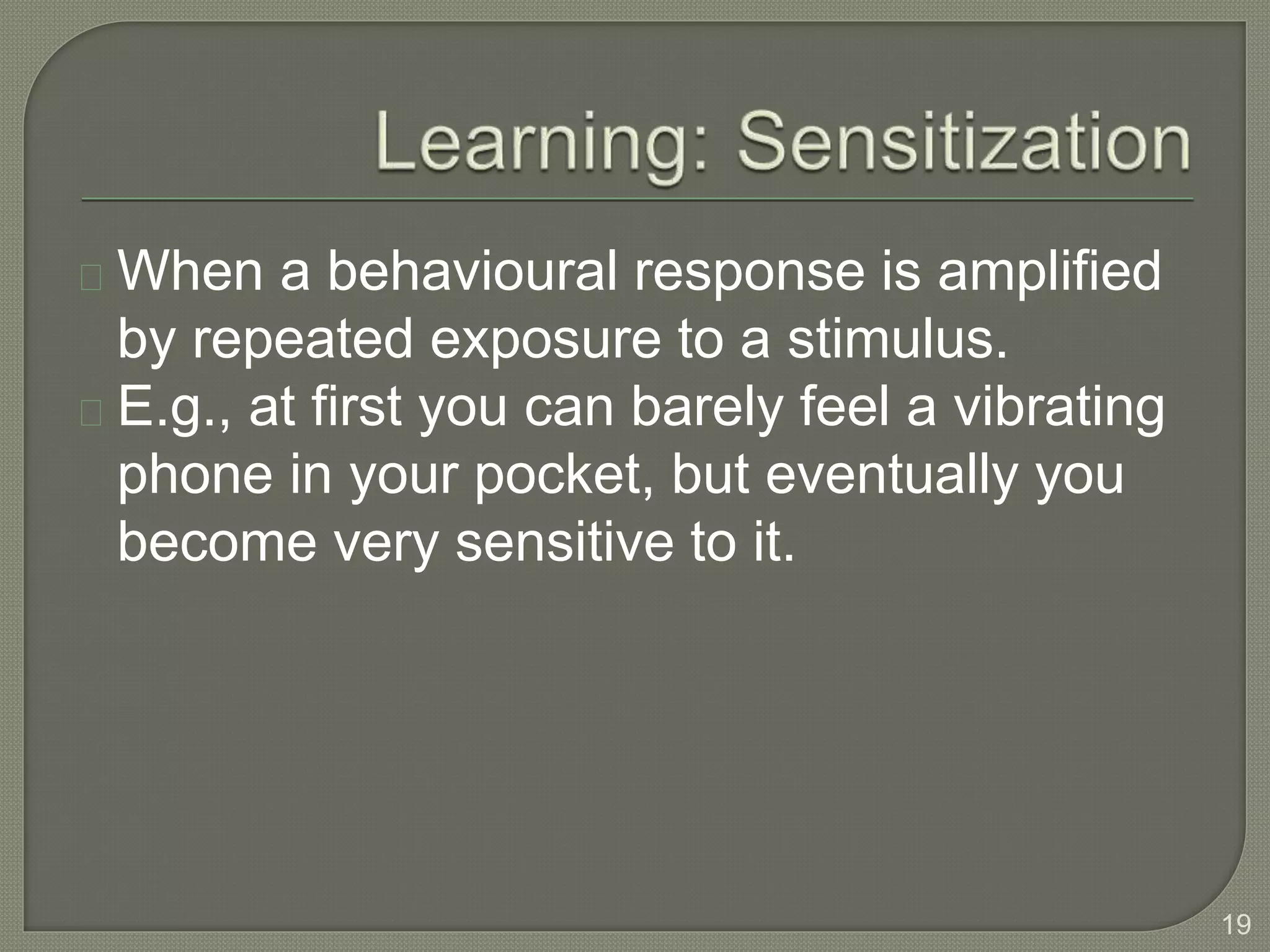 Learning: Sensitization

When a behavioural response is amplified by repeated exposure to a stimulus.

E.g., at first you can barely feel a vibrating phone in your pocket, but eventually you become very sensitive to it.

19